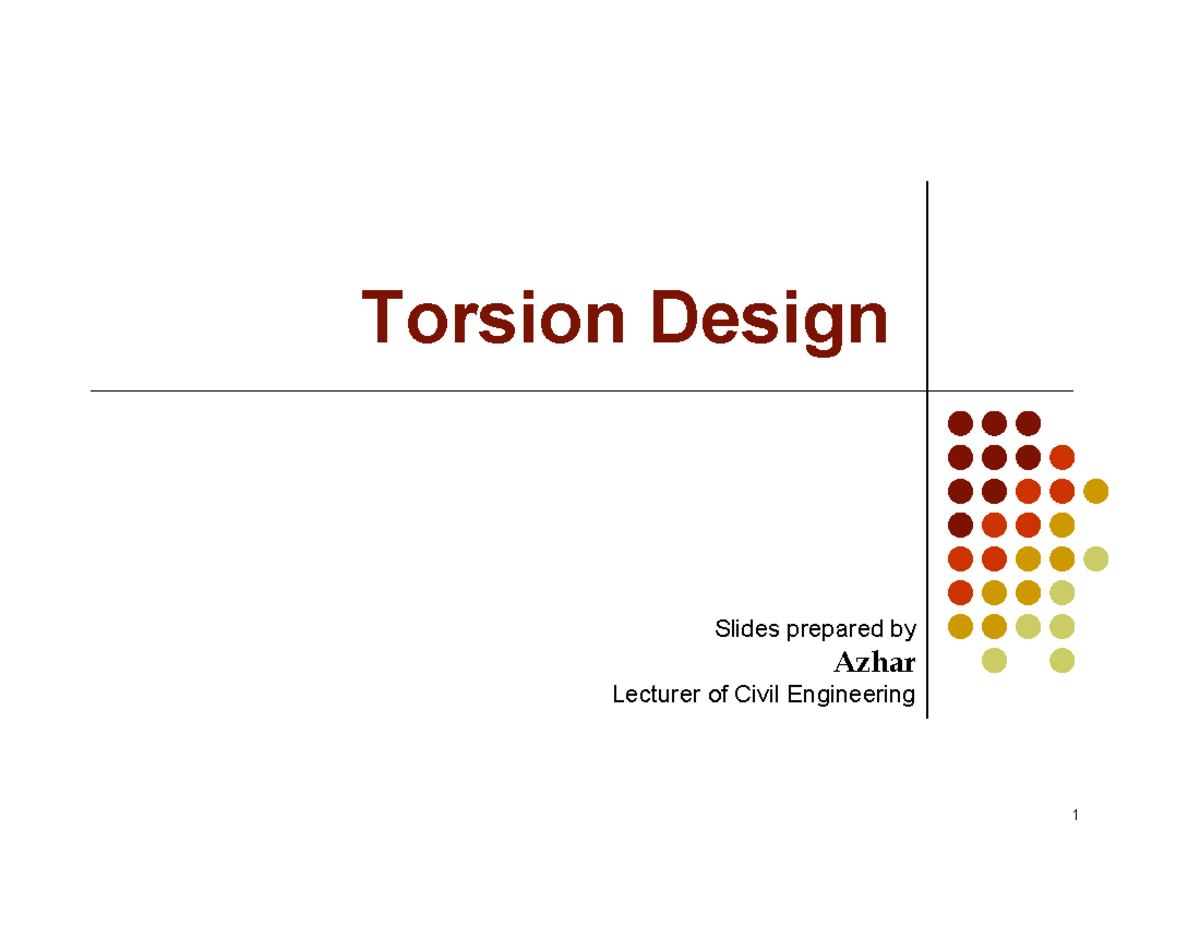 Torsion Design

Slides prepared by
Azhar
Lecturer of Civil Engineering

1